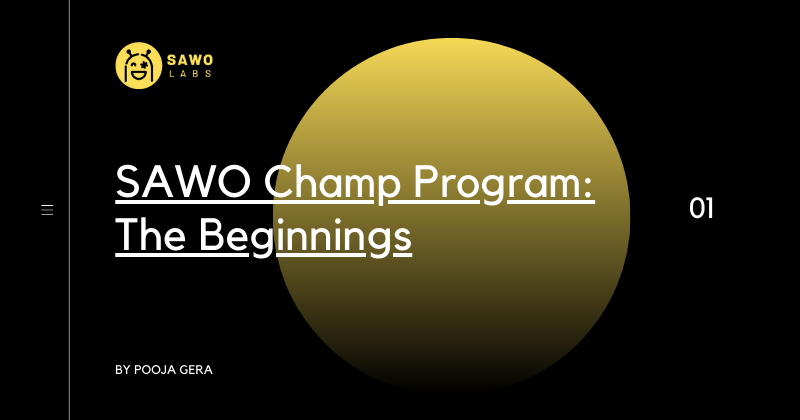 SAWO
LABS

SAWO Champ Program: The Beginnings

01

BY POOJA GERA